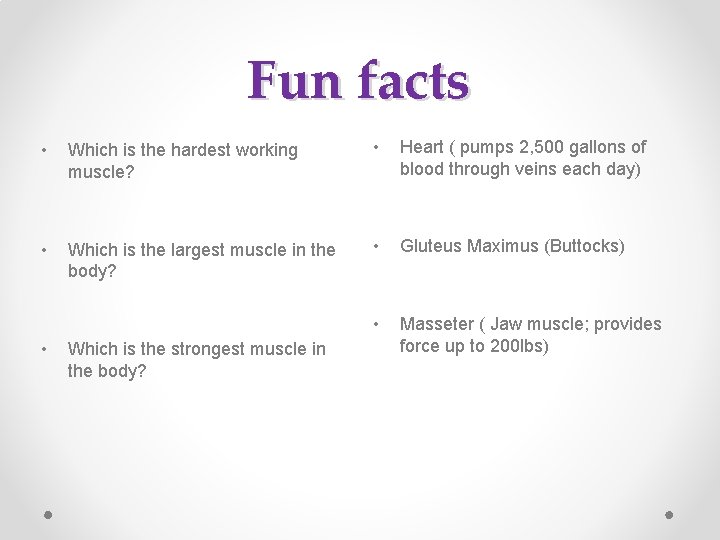 Fun facts

• Which is the hardest working muscle?

• Which is the largest muscle in the body?

• Which is the strongest muscle in the body?

• Heart ( pumps 2,500 gallons of blood through veins each day)

• Gluteus Maximus (Buttocks)

• Masseter ( Jaw muscle; provides force up to 200lbs)